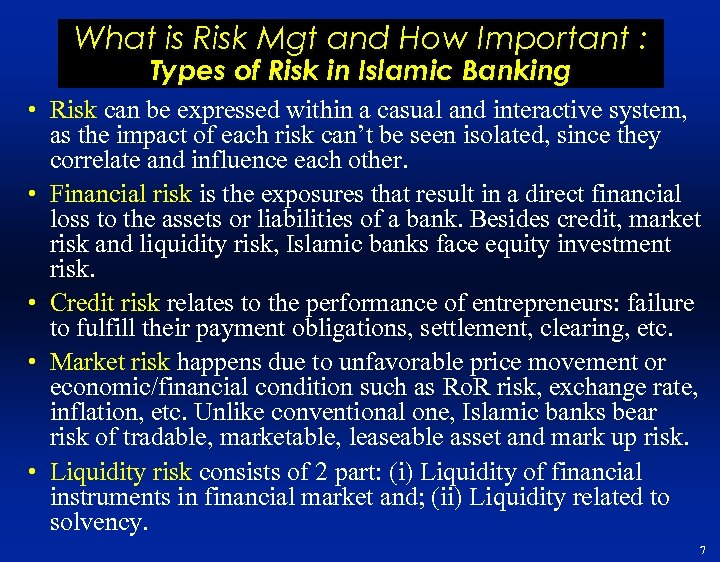 What is Risk Mgt and How Important :
Types of Risk in Islamic Banking

• Risk can be expressed within a casual and interactive system, as the impact of each risk can't be seen isolated, since they correlate and influence each other.

• Financial risk is the exposures that result in a direct financial loss to the assets or liabilities of a bank. Besides credit, market risk and liquidity risk, Islamic banks face equity investment risk.

• Credit risk relates to the performance of entrepreneurs: failure to fulfill their payment obligations, settlement, clearing, etc.

• Market risk happens due to unfavorable price movement or economic/financial condition such as RoR risk, exchange rate, inflation, etc. Unlike conventional one, Islamic banks bear risk of tradable, marketable, leaseable asset and mark up risk.

• Liquidity risk consists of 2 part: (i) Liquidity of financial instruments in financial market and; (ii) Liquidity related to solvency.

7